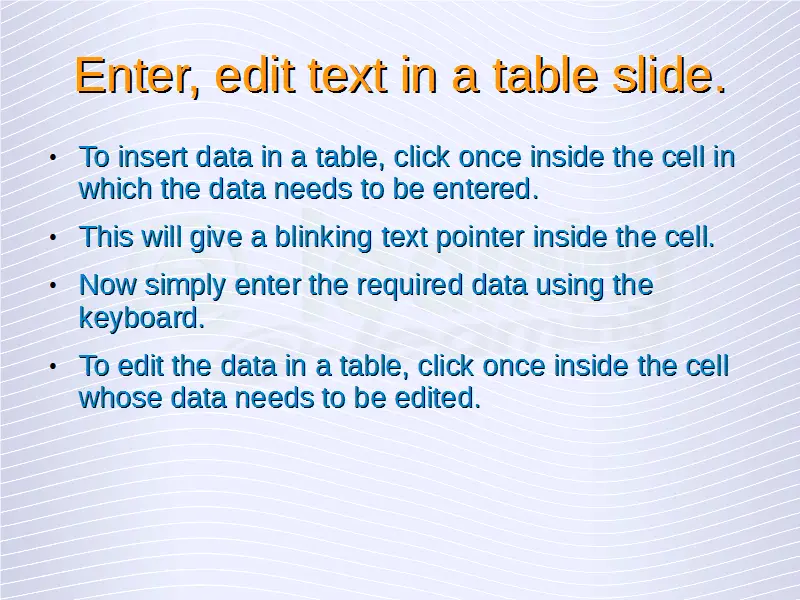 Enter, edit text in a table slide.

• To insert data in a table, click once inside the cell in which the data needs to be entered.

• This will give a blinking text pointer inside the cell.

• Now simply enter the required data using the keyboard.

• To edit the data in a table, click once inside the cell whose data needs to be edited.